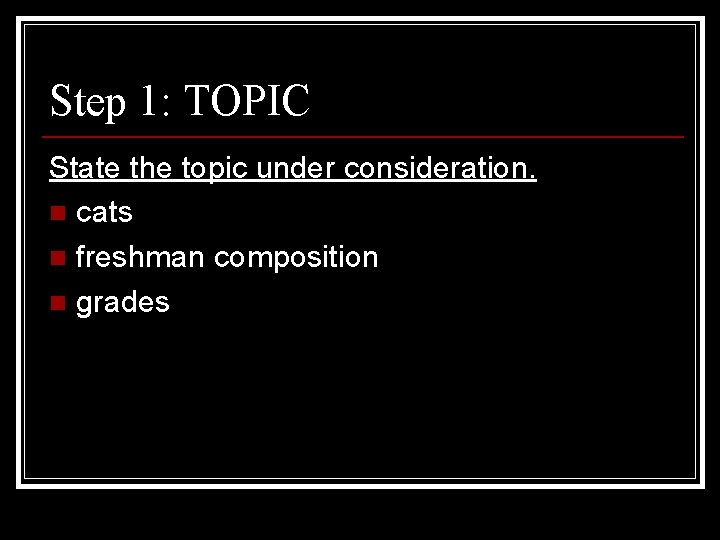 Step 1: TOPIC

State the topic under consideration.

- cats
- freshman composition
- grades